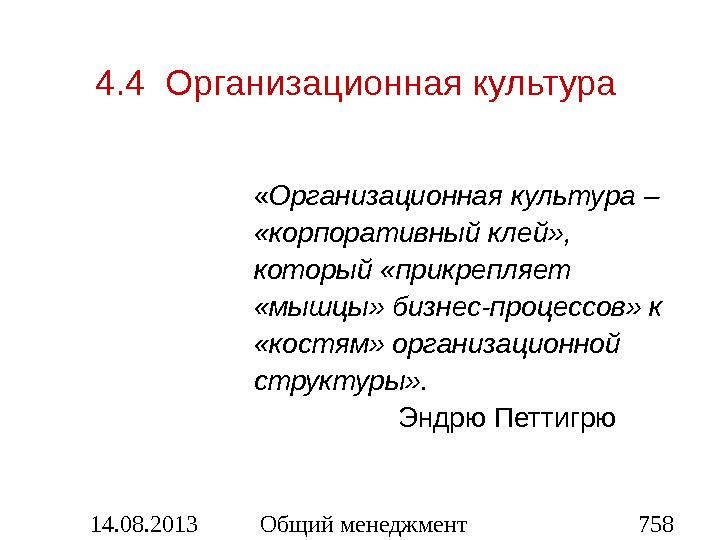 4.4 Организационная культура

«Организационная культура – «корпоративный клей», который «прикрепляет «мышцы» бизнес-процессов» к «костям» организационной структуры».

Эндрю Петтигрю

14.08.2013 Общий менеджмент 758